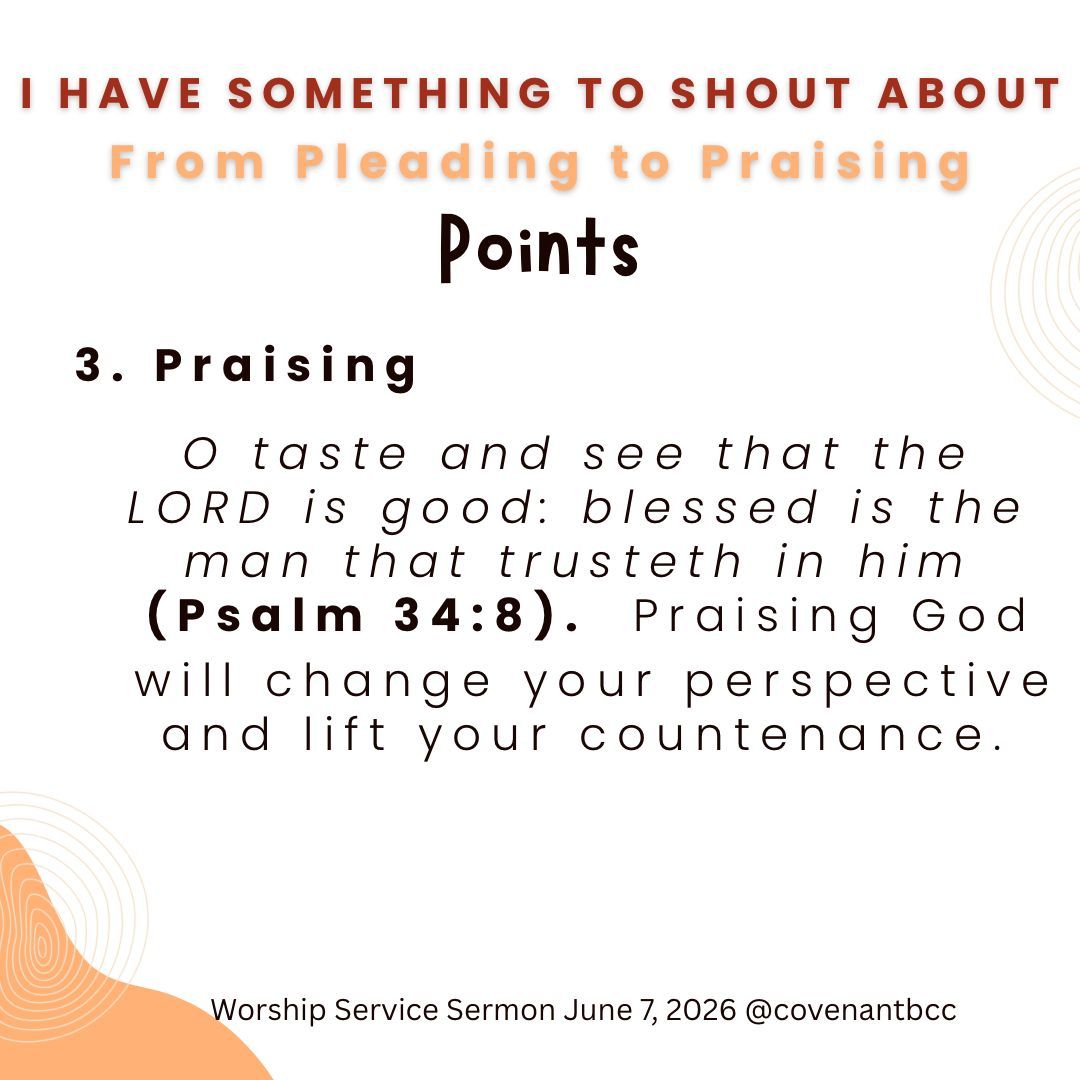 I HAVE SOMETHING TO SHOUT ABOUT
From Pleading to Praising
Points

3. Praising

O taste and see that the LORD is good: blessed is the man that trusteth in him (Psalm 34:8). Praising God will change your perspective and lift your countenance.

Worship Service Sermon June 7, 2026 @covenantbcc